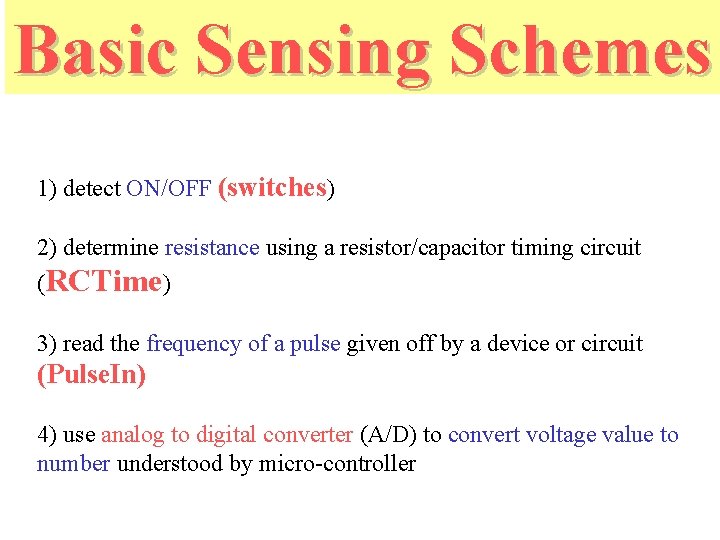 Basic Sensing Schemes

1) detect ON/OFF (switches)

2) determine resistance using a resistor/capacitor timing circuit (RCTime)

3) read the frequency of a pulse given off by a device or circuit (PulseIn)

4) use analog to digital converter (A/D) to convert voltage value to number understood by micro-controller